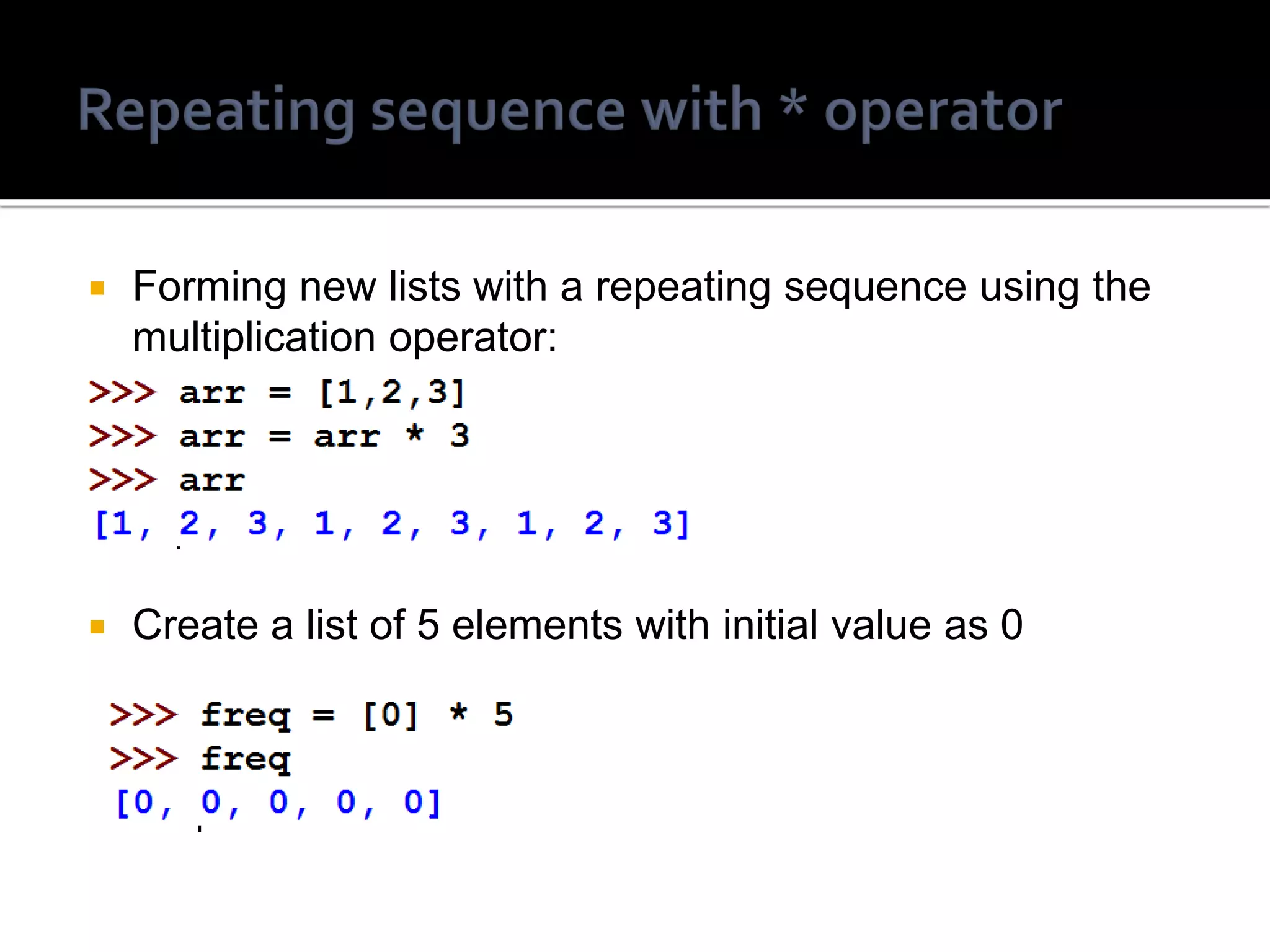 Repeating sequence with * operator

Forming new lists with a repeating sequence using the multiplication operator:

>>> arr = [1,2,3]
>>> arr = arr * 3
>>> arr
[1, 2, 3, 1, 2, 3, 1, 2, 3]

Create a list of 5 elements with initial value as 0

>>> freq = [0] * 5
>>> freq
[0, 0, 0, 0, 0]